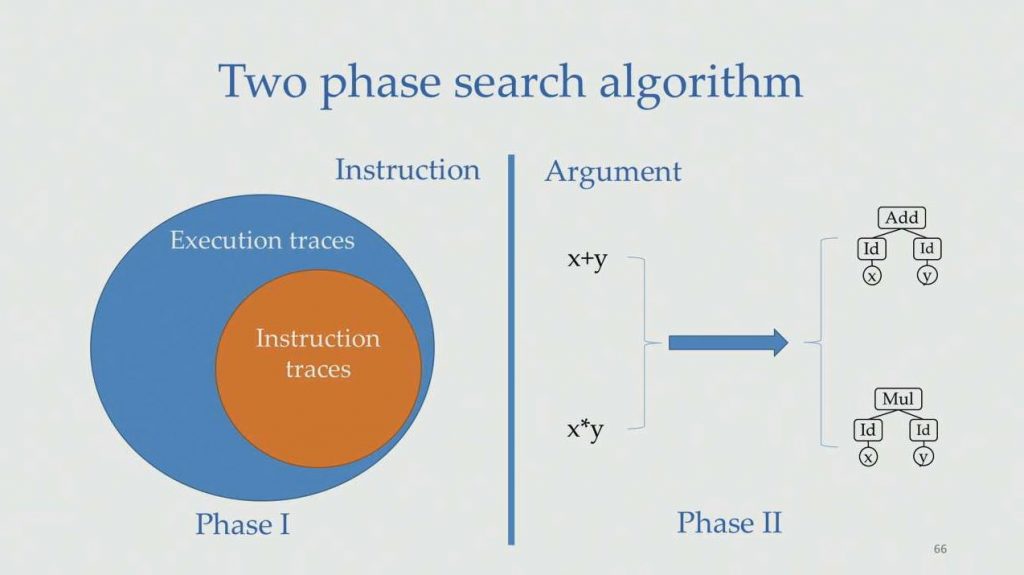 Two phase search algorithm

Instruction

Execution traces

Instruction traces

Phase I

Argument

x+y

x*y

Add
Id
Id
x
y

Mul
Id
Id
x
y

Phase II

66